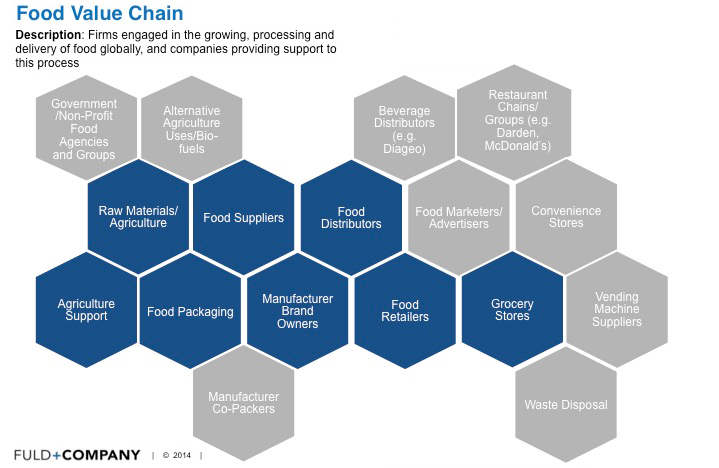 Food Value Chain

Description: Firms engaged in the growing, processing and delivery of food globally, and companies providing support to this process

Government /Non-Profit Food Agencies and Groups

Alternative Agriculture Uses/Bio-fuels

Beverage Distributors (e.g. Diageo)

Restaurant Chains/ Groups (e.g. Darden, McDonald's)

Raw Materials/ Agriculture

Food Suppliers

Food Distributors

Food Marketers/ Advertisers

Convenience Stores

Agriculture Support

Food Packaging

Manufacturer Brand Owners

Food Retailers

Grocery Stores

Vending Machine Suppliers

Manufacturer Co-Packers

Waste Disposal

FULD+COMPANY | © 2014 |